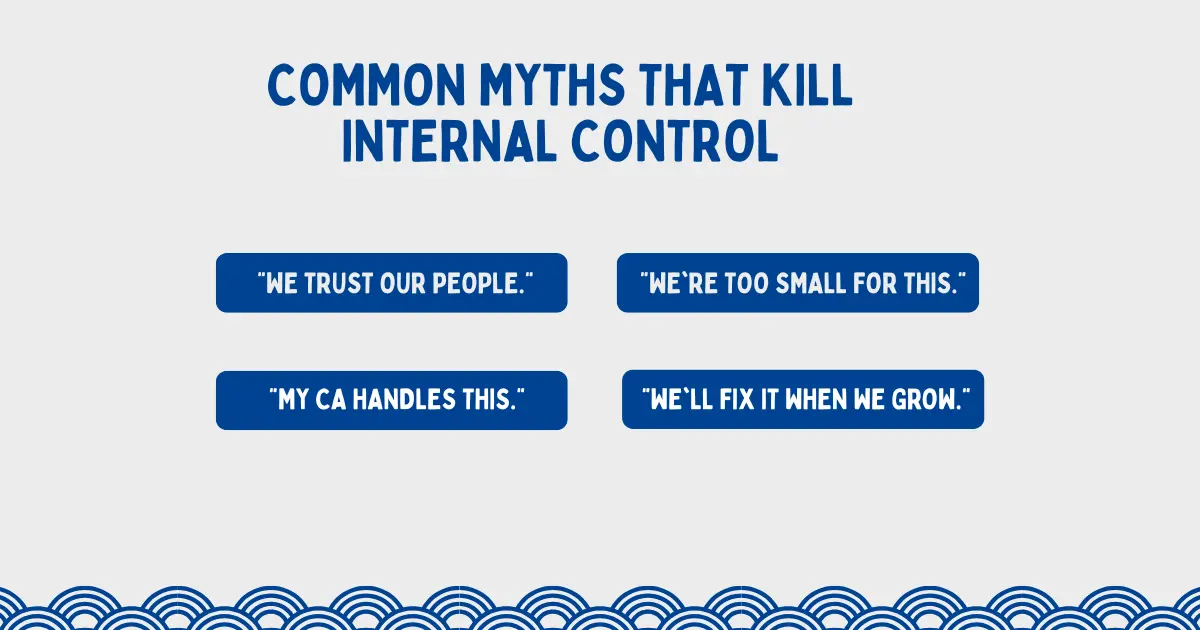 COMMON MYTHS THAT KILL INTERNAL CONTROL

"WE TRUST OUR PEOPLE."

"WE'RE TOO SMALL FOR THIS."

"MY CA HANDLES THIS."

"WE'LL FIX IT WHEN WE GROW."